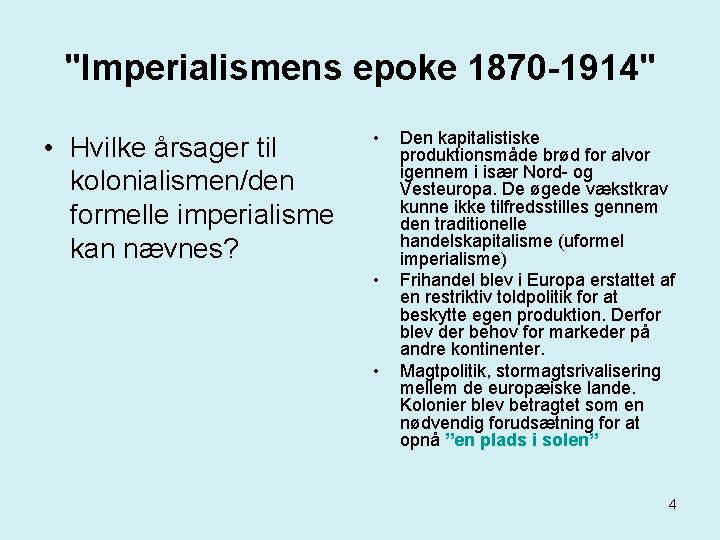 "Imperialismens epoke 1870-1914"

• Hvilke årsager til kolonialismen/den formelle imperialisme kan nævnes?

• Den kapitalistiske produktionsmåde brød for alvor igennem i især Nord- og Vesteuropa. De øgede vækstkrav kunne ikke tilfredsstilles gennem den traditionelle handelskapitalisme (uformel imperialisme)

• Frihandel blev i Europa erstattet af en restriktiv toldpolitik for at beskytte egen produktion. Derfor blev der behov for markeder på andre kontinenter.

• Magtpolitik, stormagtsrivalisering mellem de europæiske lande. Kolonier blev betragtet som en nødvendig forudsætning for at opnå ”en plads i solen”

4